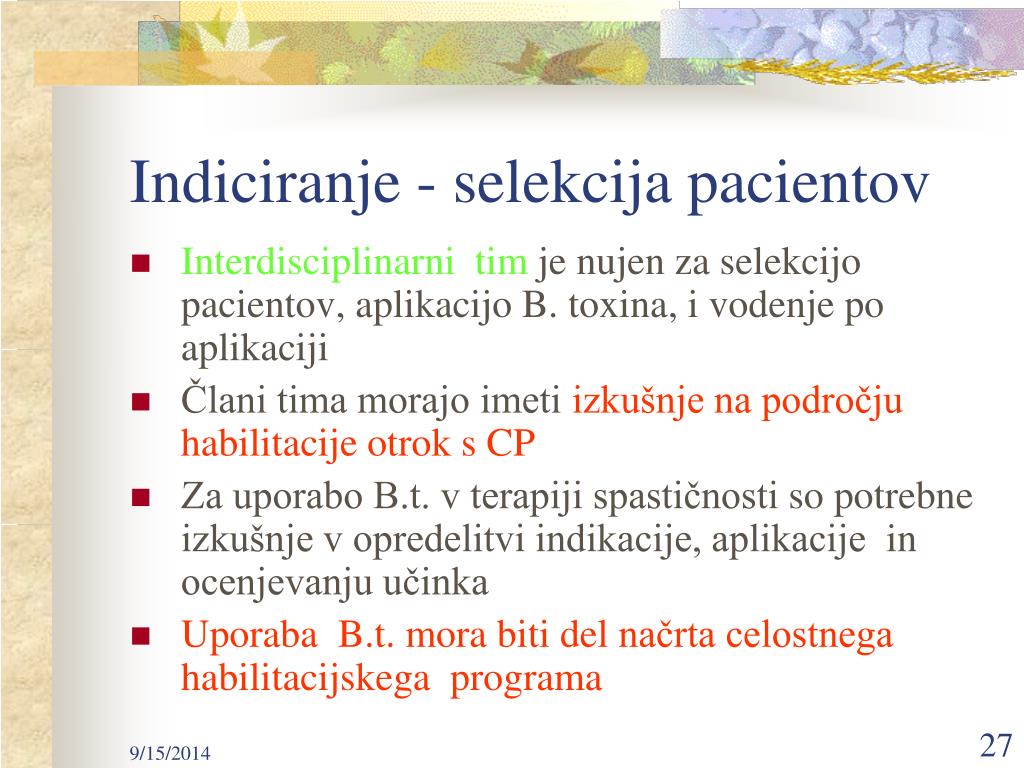 Indiciranje - selekcija pacientov

- Interdisciplinarni tim je nujen za selekcijo pacientov, aplikacijo B. toxina, i vodenje po aplikaciji
- Člani tima morajo imeti izkušnje na področju habilitacije otrok s CP
- Za uporabo B.t. v terapiji spastičnosti so potrebne izkušnje v opredelitvi indikacije, aplikacije in ocenjevanju učinka
- Uporaba B.t. mora biti del načrta celostnega habilitacijskega programa

9/15/2014

27